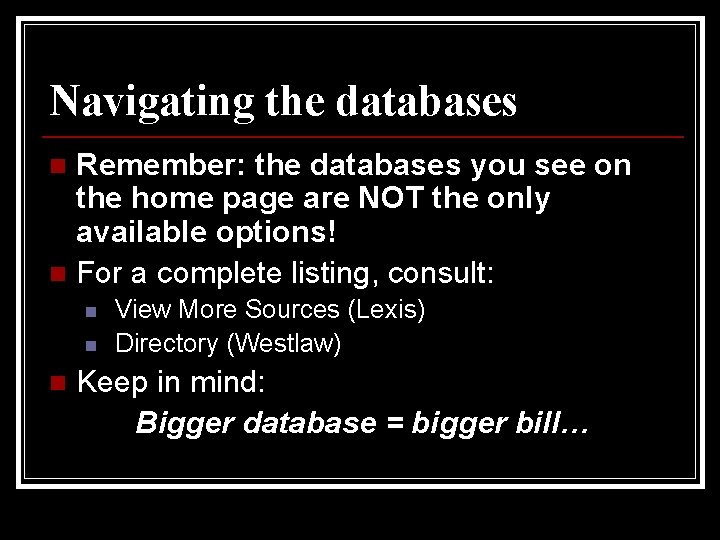 Navigating the databases

Remember: the databases you see on the home page are NOT the only available options!

For a complete listing, consult:

View More Sources (Lexis)

Directory (Westlaw)

Keep in mind:

Bigger database = bigger bill…